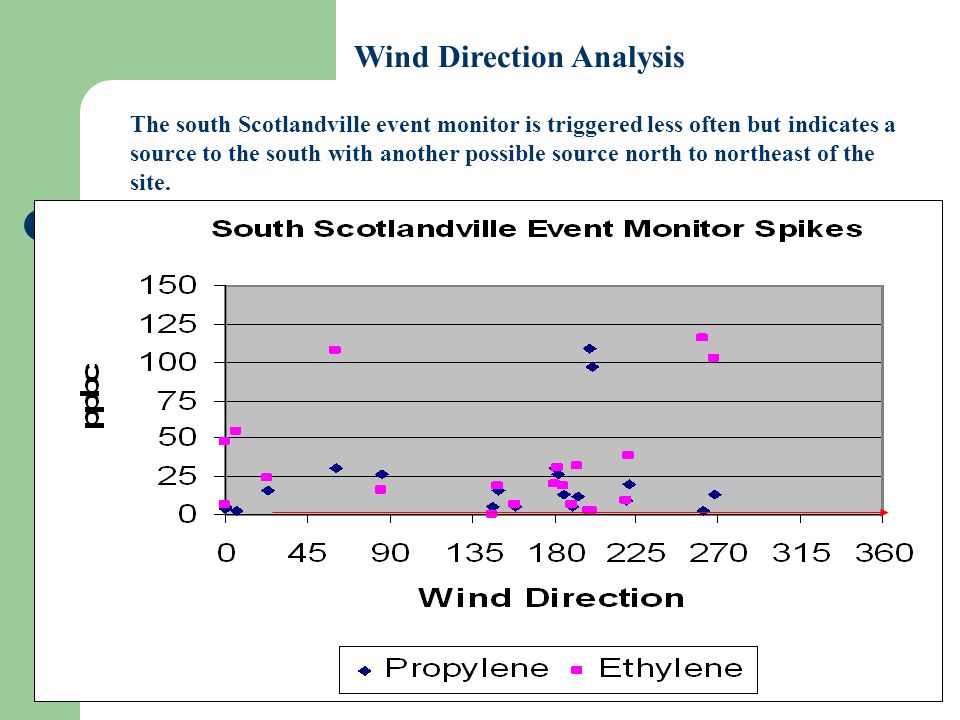 Wind Direction Analysis

The south Scotlandville event monitor is triggered less often but indicates a source to the south with another possible source north to northeast of the site.

South Scotlandville Event Monitor Spikes

ppbc

150
125
100
75
50
25
0

0 45 90 135 180 225 270 315 360

Wind Direction

Propylene Ethylene